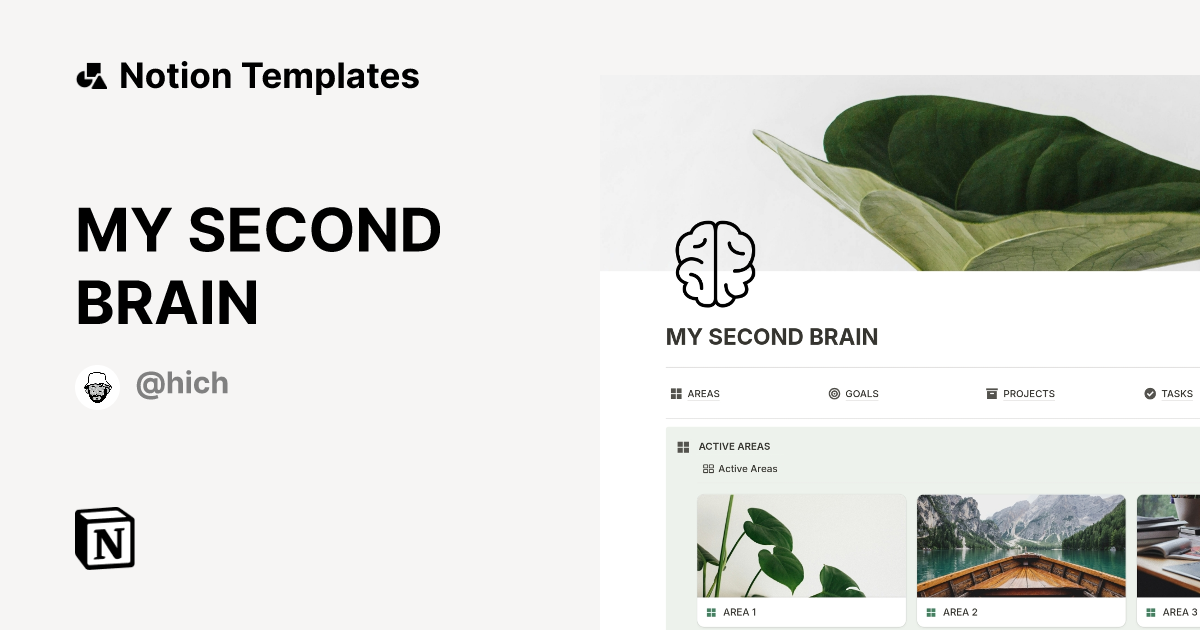 Notion Templates

MY SECOND BRAIN

@hich

N

MY SECOND BRAIN

AREAS GOALS PROJECTS TASKS

ACTIVE AREAS

Active Areas

AREA 1

AREA 2

AREA 3